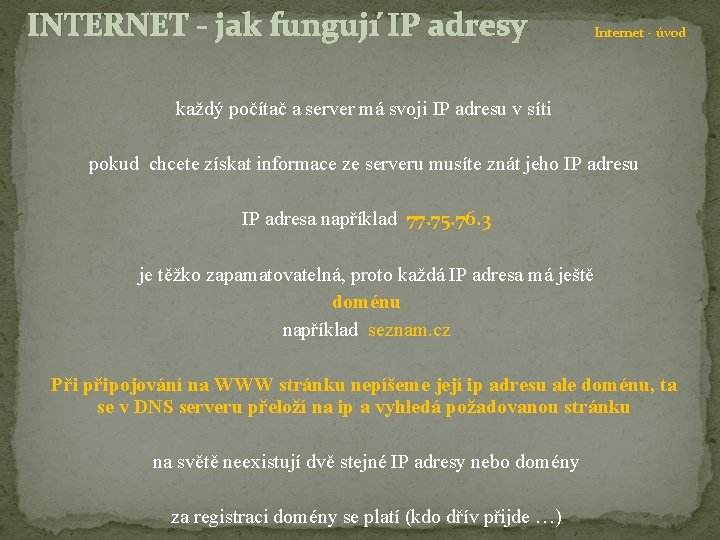 INTERNET - jak fungují IP adresy

Internet - úvod

každý počítač a server má svoji IP adresu v síti

pokud chcete získat informace ze serveru musíte znát jeho IP adresu

IP adresa například 77.75.76.3

je těžko zapamatovatelná, proto každá IP adresa má ještě
doménu
například seznam.cz

Při připojování na WWW stránku nepíšeme její ip adresu ale doménu, ta se v DNS serveru přeloží na ip a vyhledá požadovanou stránku

na světě neexistují dvě stejné IP adresy nebo domény

za registraci domény se platí (kdo dřív přijde …)